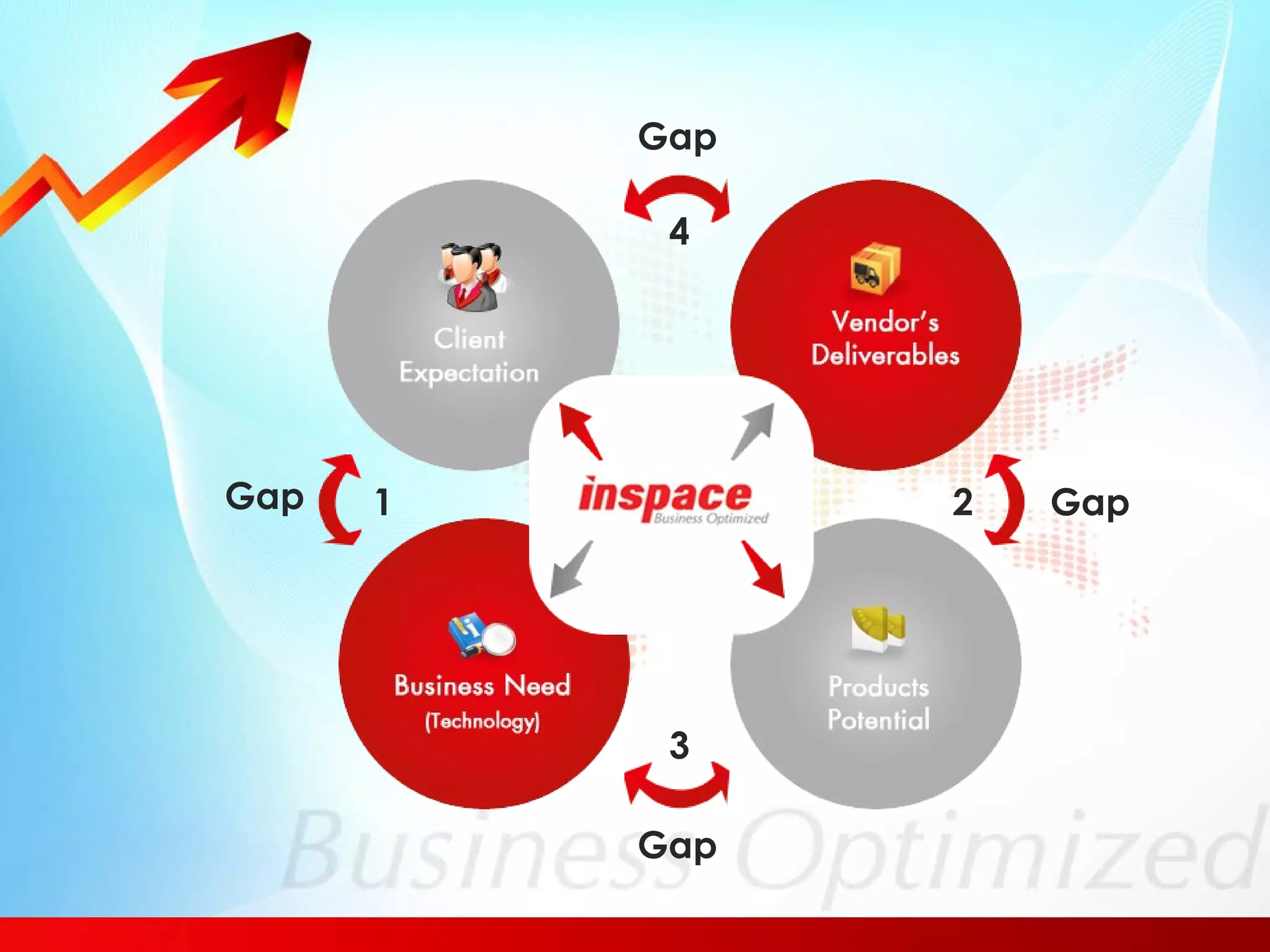 Gap

4

Client Expectation

Vendor's Deliverables

Gap

1

inspace
Business Optimized

2

Gap

Business Need
(Technology)

Products Potential

3

Gap

Business Optimized